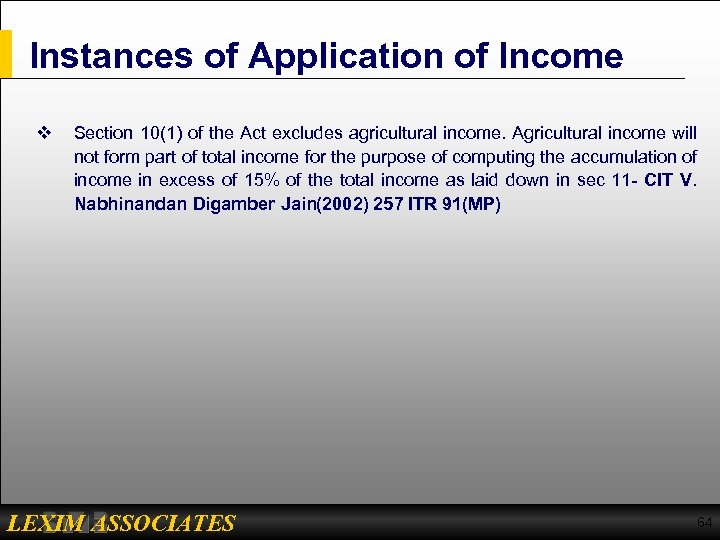 Instances of Application of Income

❖ Section 10(1) of the Act excludes agricultural income. Agricultural income will not form part of total income for the purpose of computing the accumulation of income in excess of 15% of the total income as laid down in sec 11- CIT V. Nabhinandan Digamber Jain(2002) 257 ITR 91(MP)

LEXIM ASSOCIATES

64